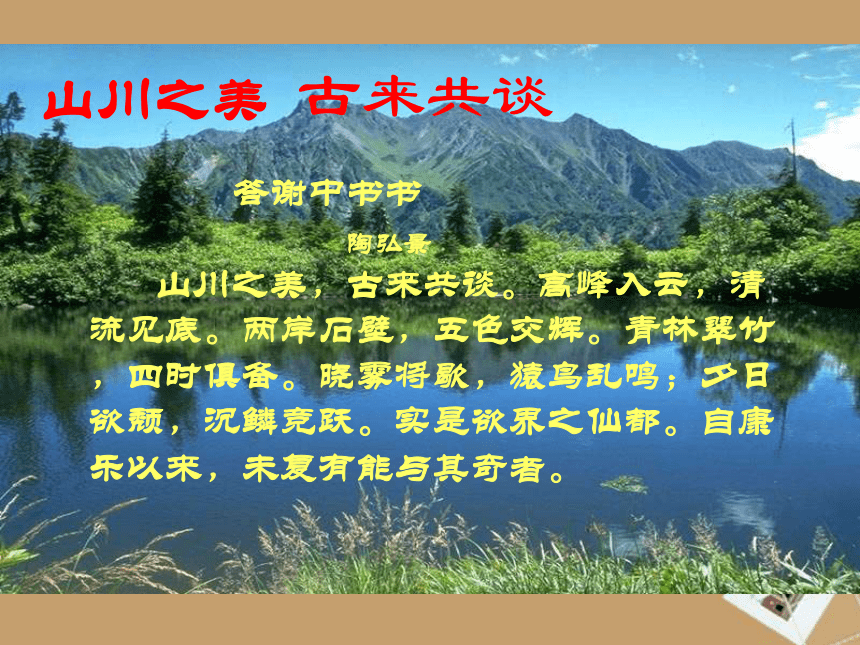 山川之美 古来共谈

答谢中书书

陶弘景

山川之美，古来共谈。高峰入云，清流见底。两岸石壁，五色交辉。青林翠竹，四时俱备。晓雾将歇，猿鸟乱鸣；夕日欲颓，沉鳞竞跃。实是欲界之仙都。自康乐以来，未复有能与其奇者。